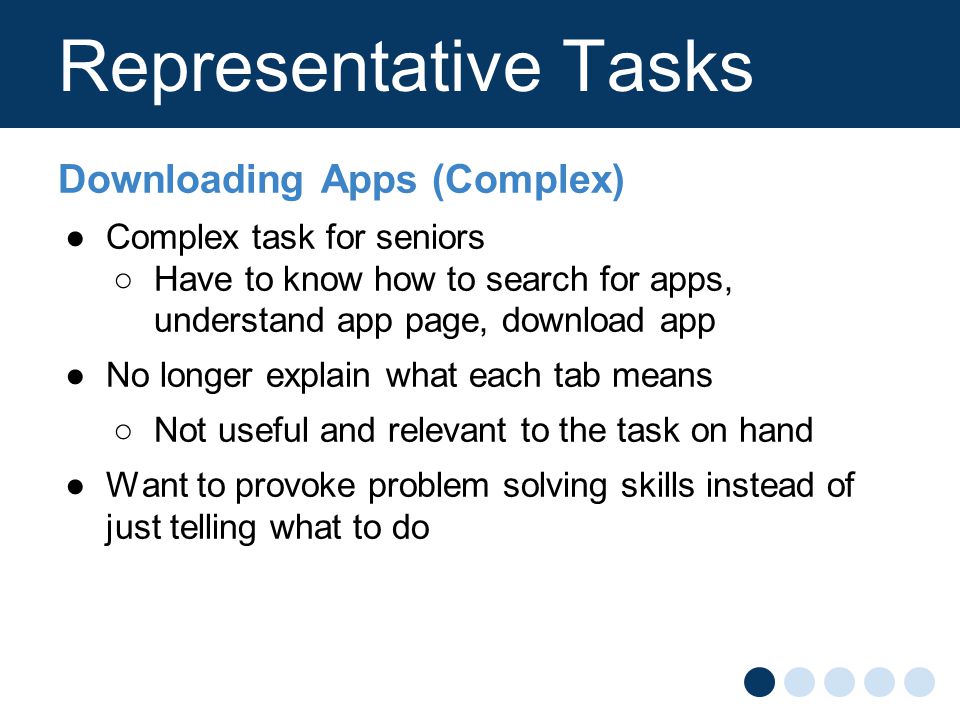 Representative Tasks

Downloading Apps (Complex)

● Complex task for seniors
 ○ Have to know how to search for apps, understand app page, download app
● No longer explain what each tab means
 ○ Not useful and relevant to the task on hand
● Want to provoke problem solving skills instead of just telling what to do